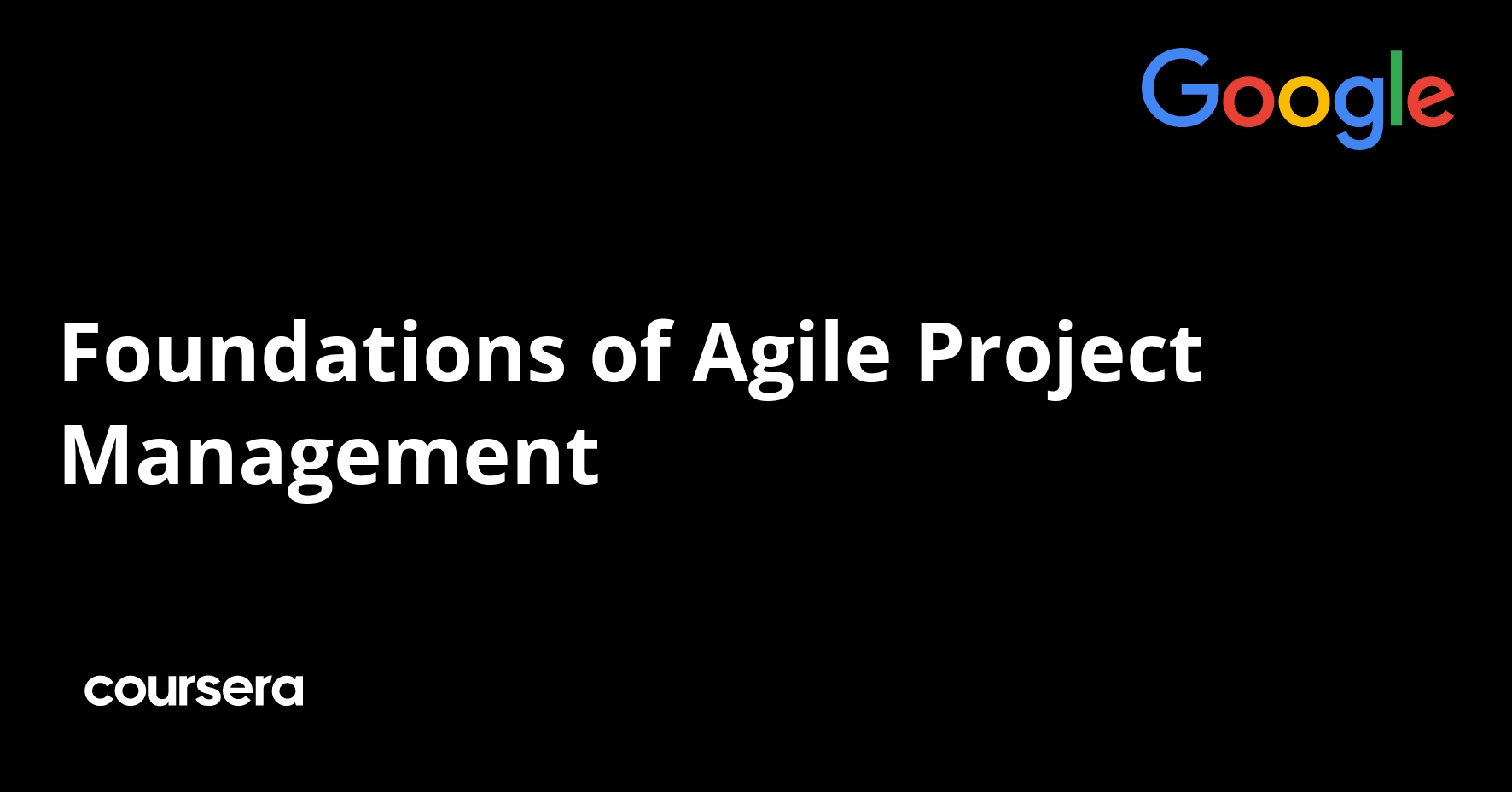 Google

Foundations of Agile Project Management

coursera